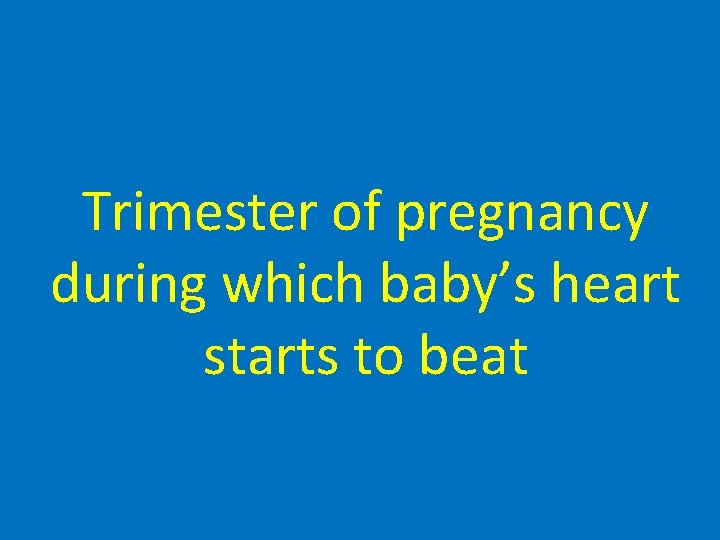 Trimester of pregnancy during which baby’s heart starts to beat